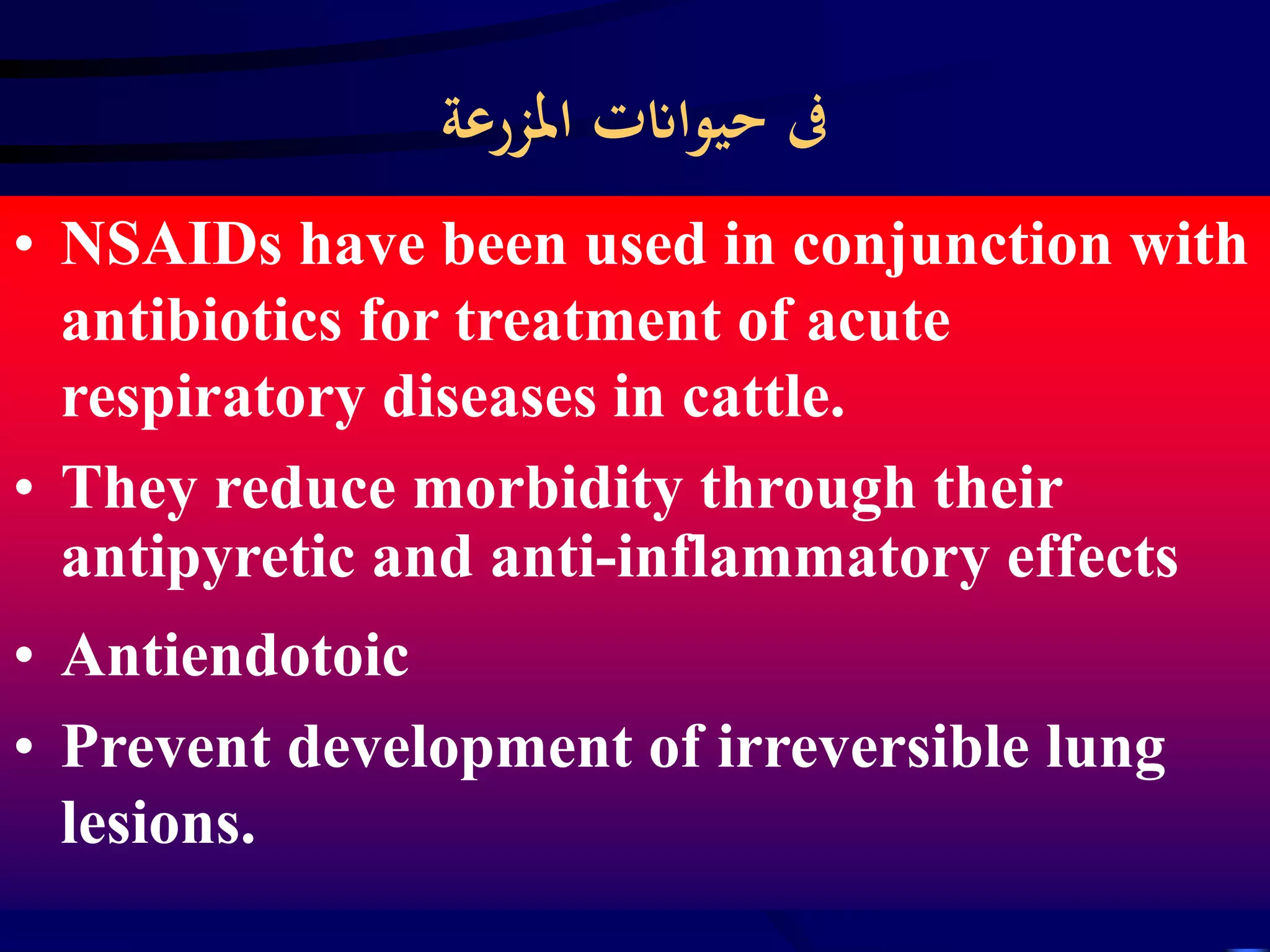 فى حيوانات المزرعة

• NSAIDs have been used in conjunction with antibiotics for treatment of acute respiratory diseases in cattle.

• They reduce morbidity through their antipyretic and anti-inflammatory effects

• Antiendotoic

• Prevent development of irreversible lung lesions.